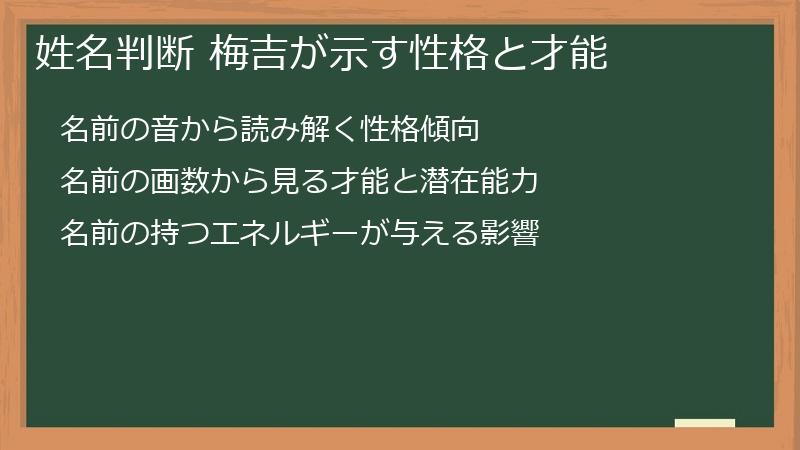 姓名判断 梅吉が示す性格と才能

名前の音から読み解く性格傾向

名前の画数から見る才能と潜在能力

名前の持つエネルギーが与える影響